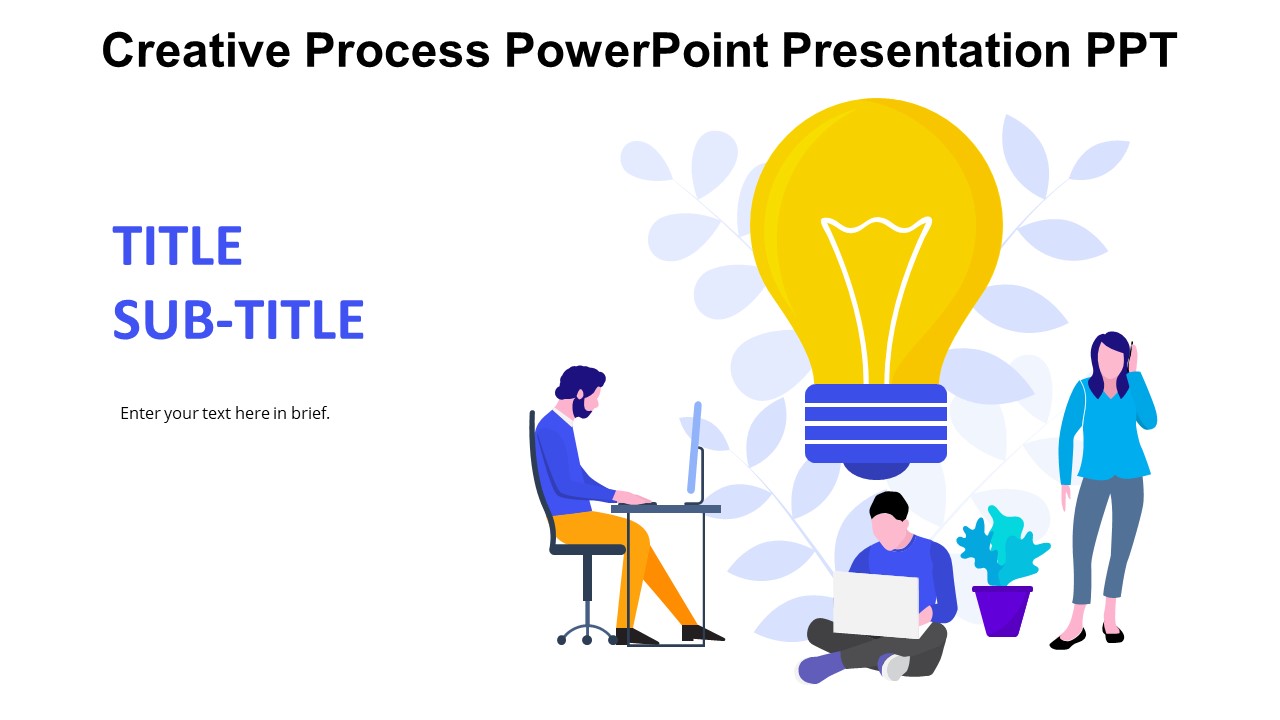 Creative Process PowerPoint Presentation PPT

TITLE
SUB-TITLE

Enter your text here in brief.